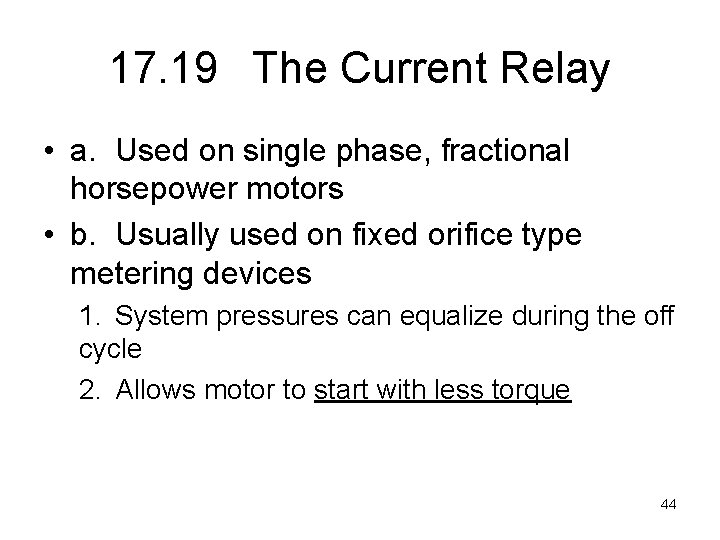 17.19 The Current Relay

• a. Used on single phase, fractional horsepower motors

• b. Usually used on fixed orifice type metering devices

1. System pressures can equalize during the off cycle

2. Allows motor to start with less torque

44